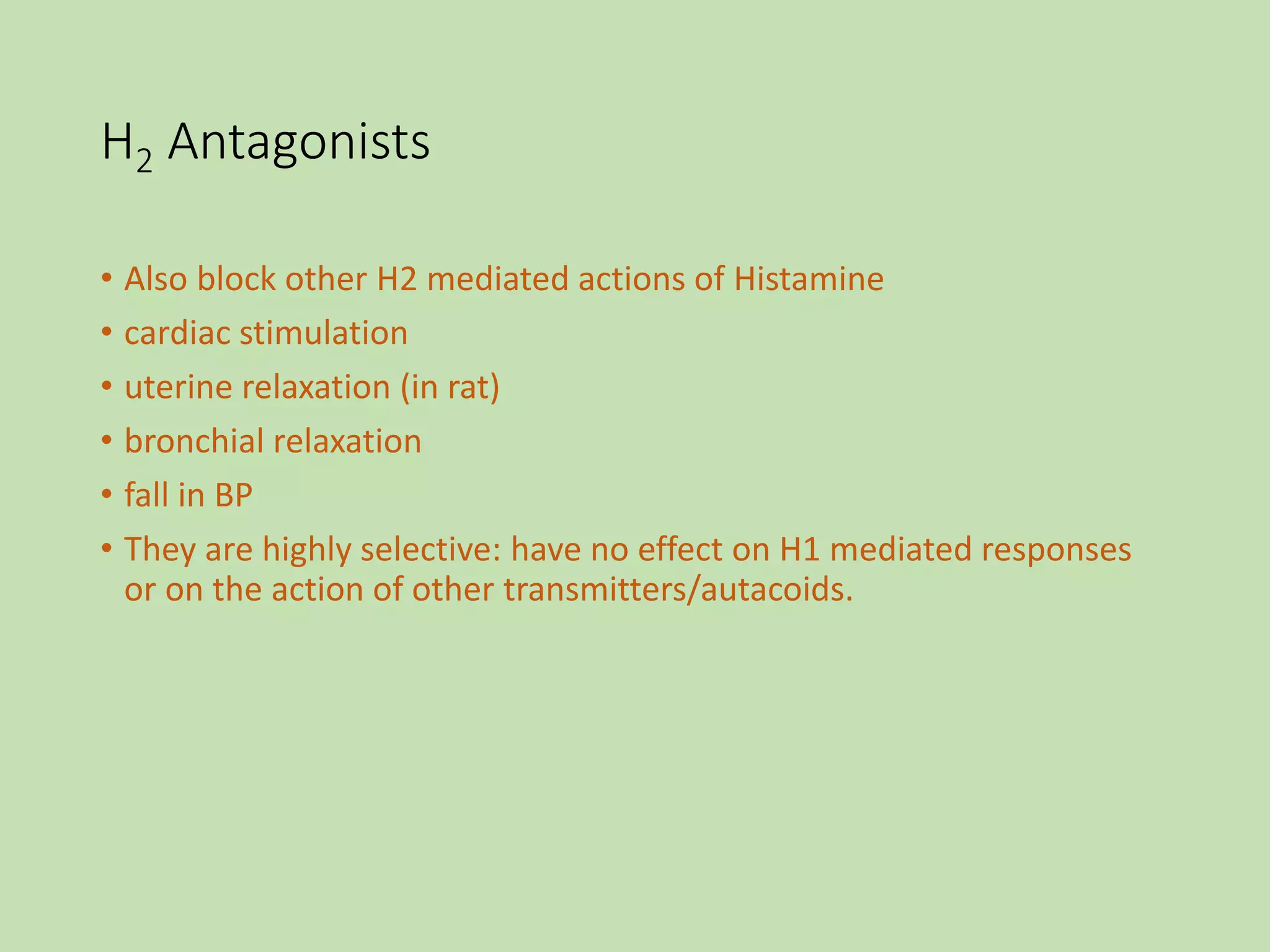 $H_2$ Antagonists

• Also block other H2 mediated actions of Histamine
• cardiac stimulation
• uterine relaxation (in rat)
• bronchial relaxation
• fall in BP
• They are highly selective: have no effect on H1 mediated responses or on the action of other transmitters/autacoids.